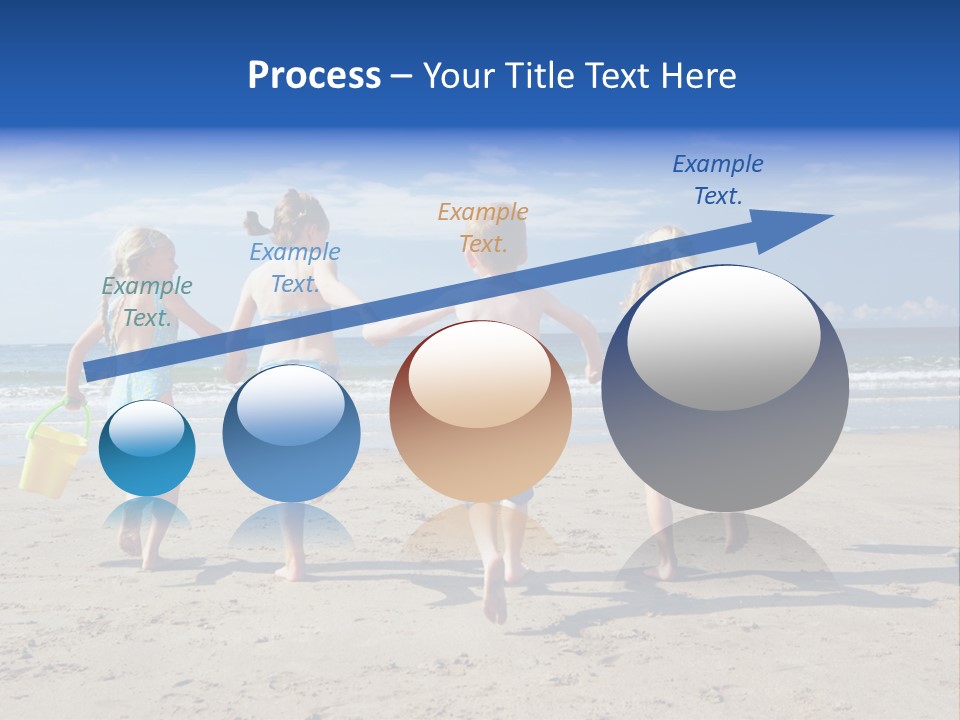 Process – Your Title Text Here

Example Text.

Example Text.

Example Text.

Example Text.